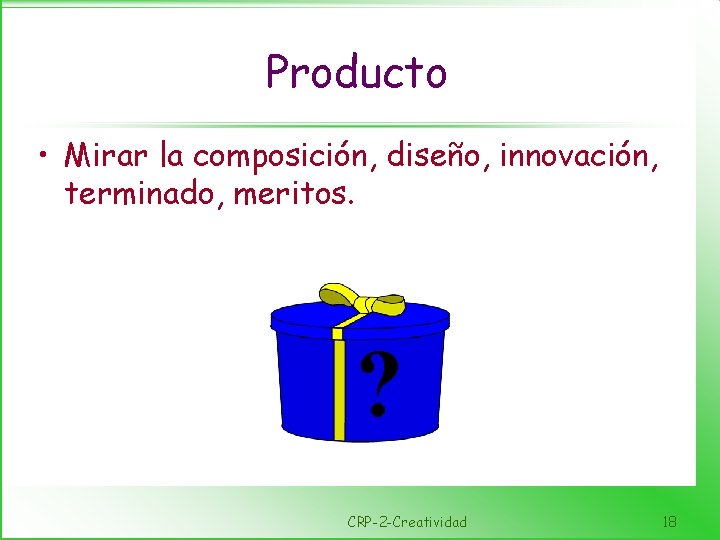 Producto

• Mirar la composición, diseño, innovación, terminado, meritos.

?

CRP-2-Creatividad

18